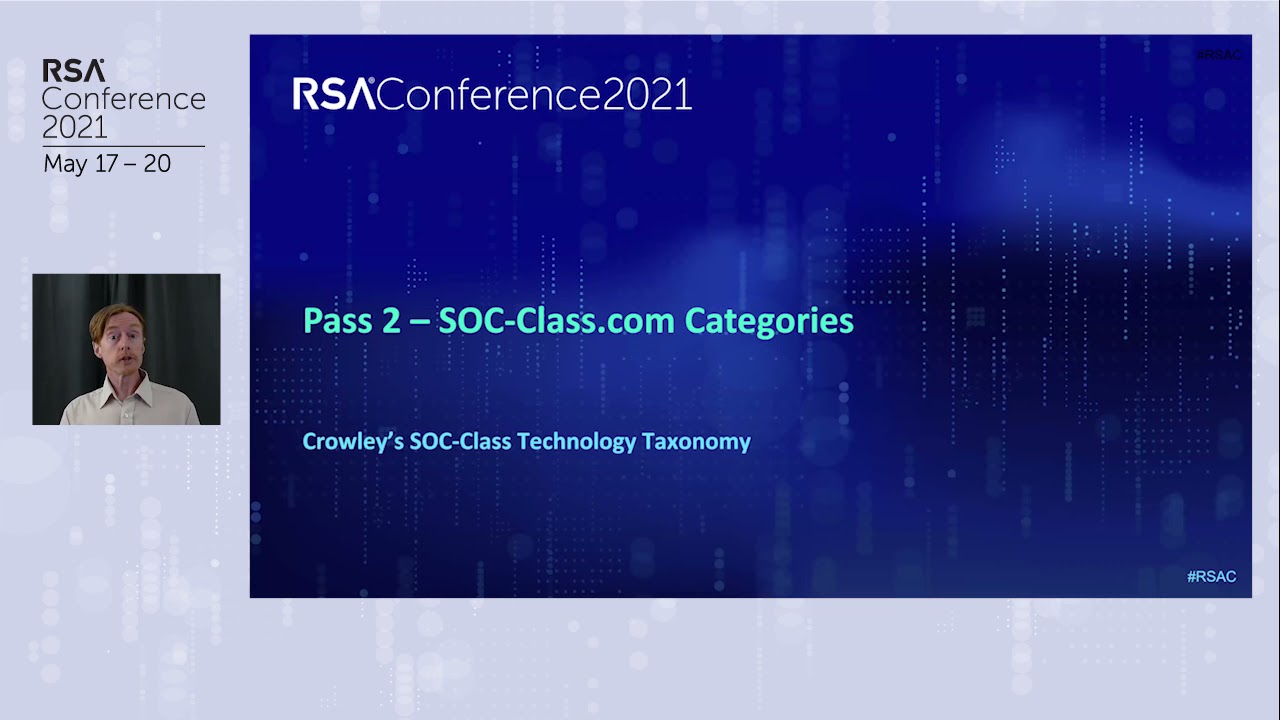 RSA Conference 2021
May 17 – 20

#RSAC

RSAConference2021

Pass 2 – SOC-Class.com Categories

Crowley's SOC-Class Technology Taxonomy

#RSAC